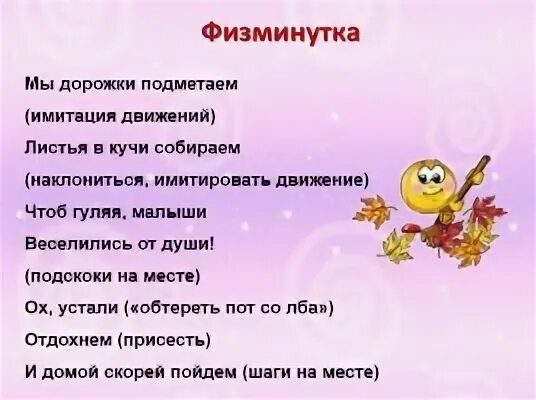 Физминутка

Мы дорожки подметаем
(имитация движений)
Листья в кучи собираем
(наклониться, имитировать движение)
Чтоб гуляя, малыши
Веселились от души!
(подскоки на месте)
Ох, устали («обтереть пот со лба»)
Отдохнем (присесть)
И домой скорей пойдем (шаги на месте)